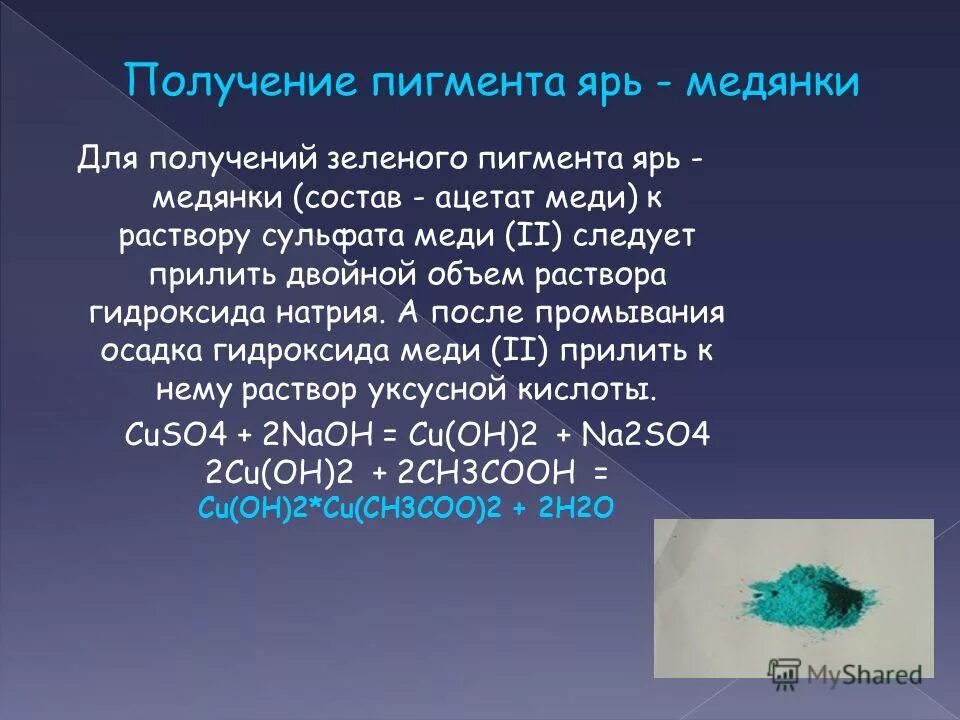 Получение пигмента ярь - медянки

Для получений зеленого пигмента ярь - медянки (состав - ацетат меди) к раствору сульфата меди (II) следует прилить двойной объем раствора гидроксида натрия. А после промывания осадка гидроксида меди (II) прилить к нему раствор уксусной кислоты.

CuSO4 + 2NaOH = Cu(OH)2 + Na2SO4
2Cu(OH)2 + 2CH3COOH =
Cu(OH)2*Cu(CH3COO)2 + 2H2O

MyShared